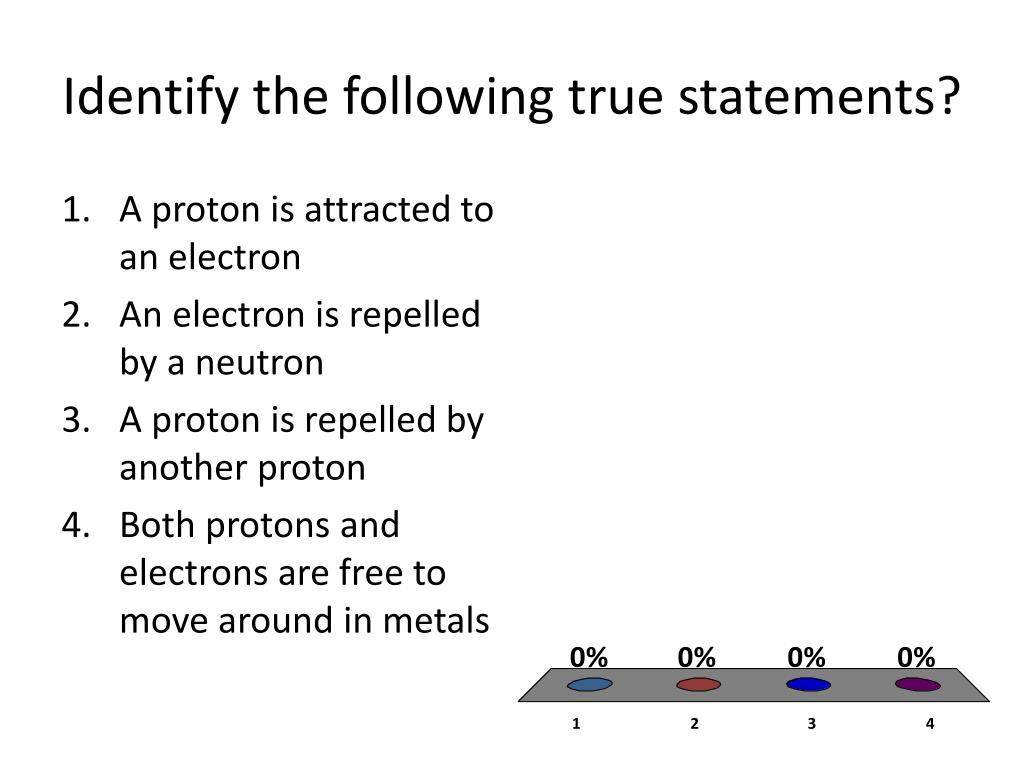 Identify the following true statements?

1. A proton is attracted to an electron
2. An electron is repelled by a neutron
3. A proton is repelled by another proton
4. Both protons and electrons are free to move around in metals

0% 0% 0% 0%

1 2 3 4